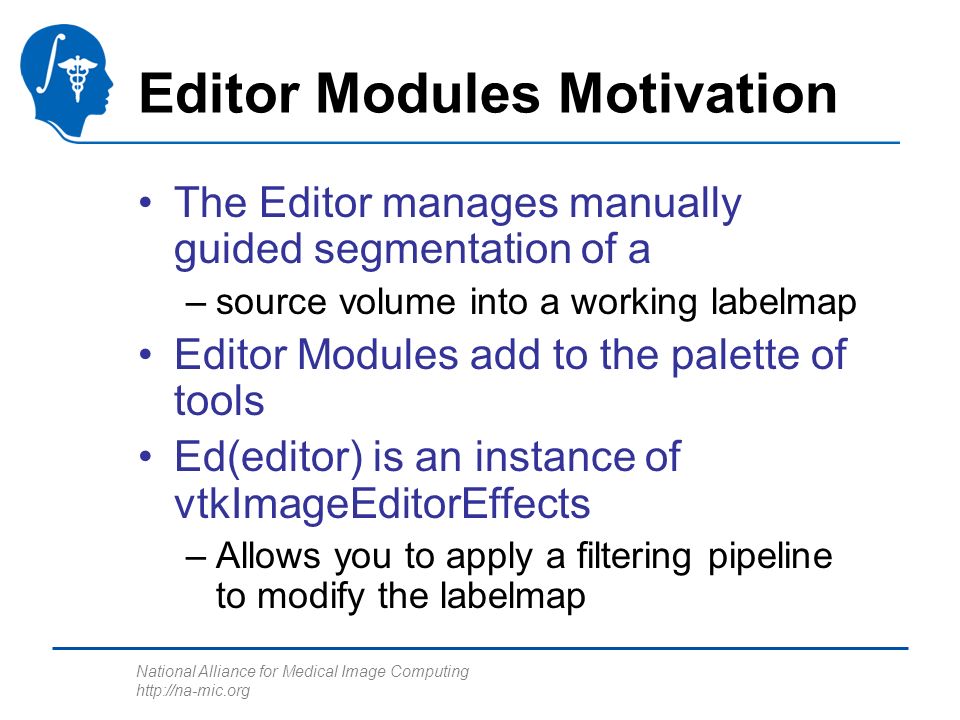 Editor Modules Motivation

• The Editor manages manually guided segmentation of a
– source volume into a working labelmap
• Editor Modules add to the palette of tools
• Ed(editor) is an instance of vtkImageEditorEffects
– Allows you to apply a filtering pipeline to modify the labelmap

National Alliance for Medical Image Computing
http://na-mic.org